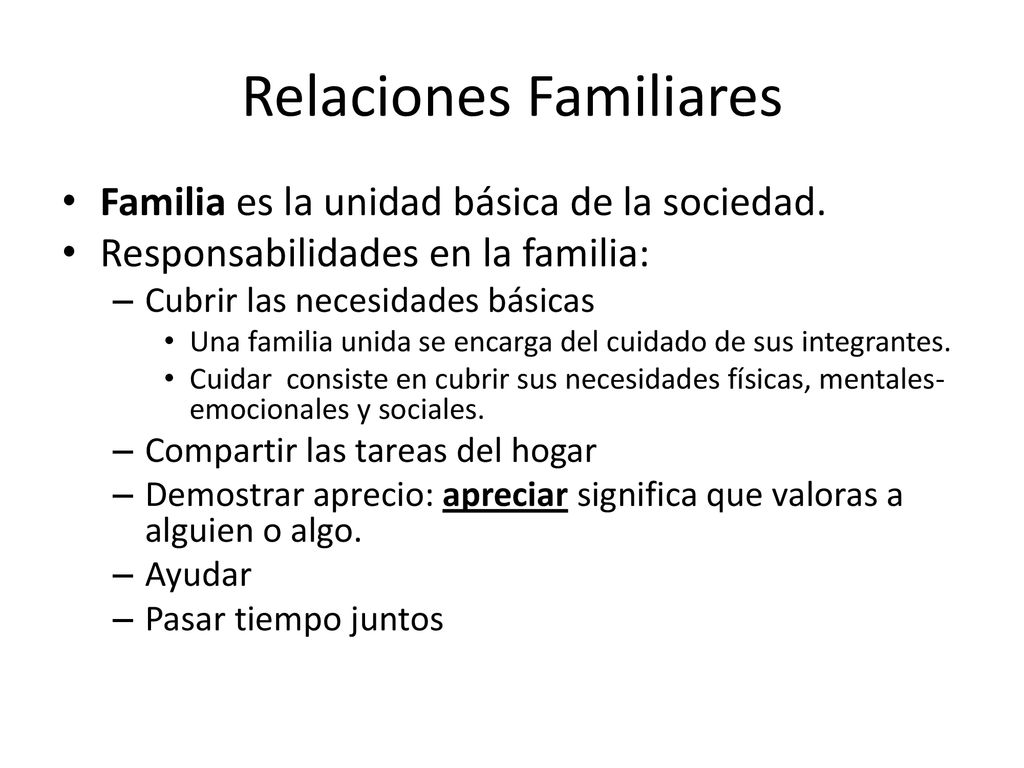 Relaciones Familiares

• Familia es la unidad básica de la sociedad.
• Responsabilidades en la familia:
– Cubrir las necesidades básicas
• Una familia unida se encarga del cuidado de sus integrantes.
• Cuidar consiste en cubrir sus necesidades físicas, mentales-emocionales y sociales.
– Compartir las tareas del hogar
– Demostrar aprecio: apreciar significa que valoras a alguien o algo.
– Ayudar
– Pasar tiempo juntos